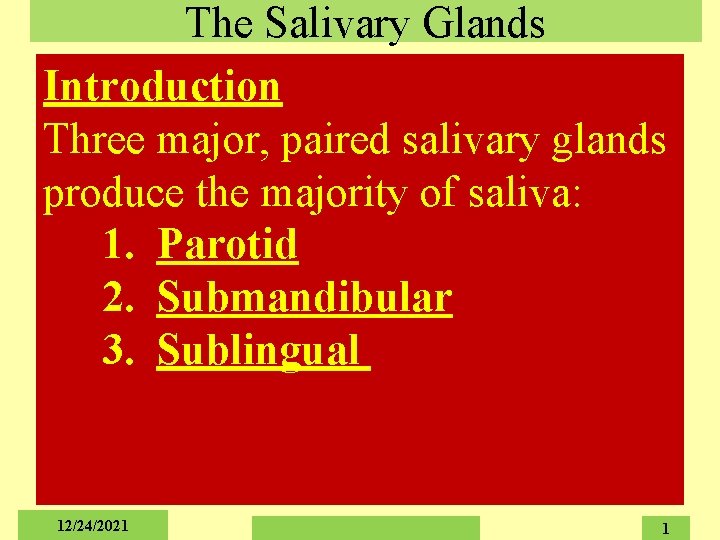 The Salivary Glands

Introduction

Three major, paired salivary glands produce the majority of saliva:

1. Parotid
2. Submandibular
3. Sublingual

12/24/2021

1